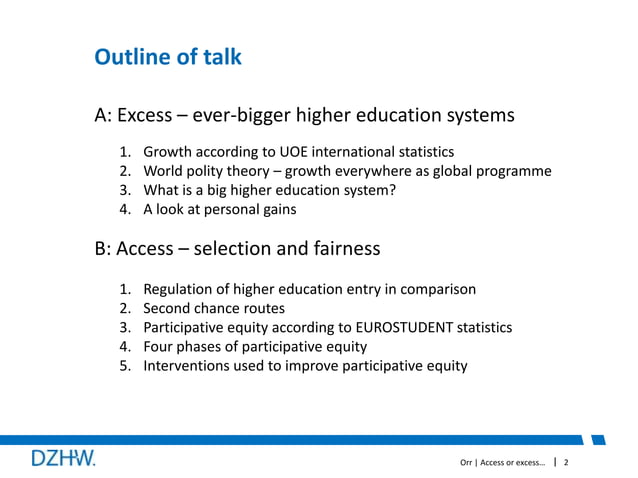 Outline of talk

A: Excess – ever-bigger higher education systems

1. Growth according to UOE international statistics
2. World polity theory – growth everywhere as global programme
3. What is a big higher education system?
4. A look at personal gains

B: Access – selection and fairness

1. Regulation of higher education entry in comparison
2. Second chance routes
3. Participative equity according to EUROSTUDENT statistics
4. Four phases of participative equity
5. Interventions used to improve participative equity

DZHW.

Orr | Access or excess... | 2